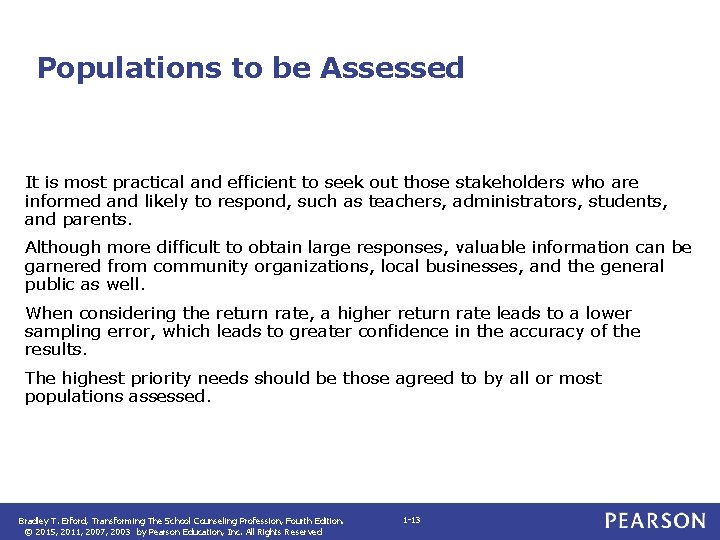 Populations to be Assessed

It is most practical and efficient to seek out those stakeholders who are informed and likely to respond, such as teachers, administrators, students, and parents.

Although more difficult to obtain large responses, valuable information can be garnered from community organizations, local businesses, and the general public as well.

When considering the return rate, a higher return rate leads to a lower sampling error, which leads to greater confidence in the accuracy of the results.

The highest priority needs should be those agreed to by all or most populations assessed.

Bradley T. Erford, Transforming The School Counseling Profession, Fourth Edition.
© 2015, 2011, 2007, 2003 by Pearson Education, Inc. All Rights Reserved

1-13

PEARSON